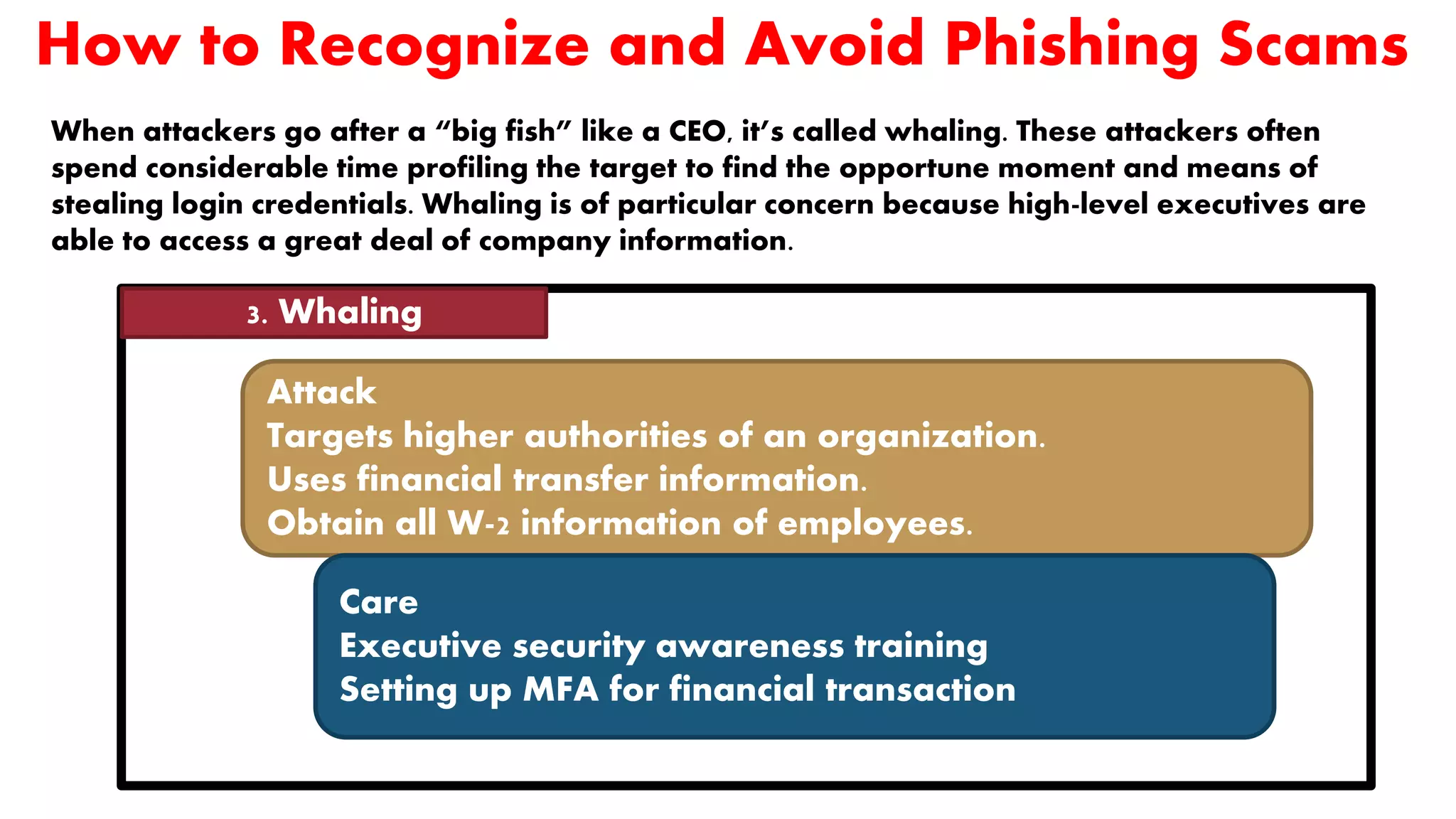 How to Recognize and Avoid Phishing Scams

When attackers go after a “big fish” like a CEO, it’s called whaling. These attackers often spend considerable time profiling the target to find the opportune moment and means of stealing login credentials. Whaling is of particular concern because high-level executives are able to access a great deal of company information.

3. Whaling

Attack
Targets higher authorities of an organization.
Uses financial transfer information.
Obtain all W-2 information of employees.

Care
Executive security awareness training
Setting up MFA for financial transaction